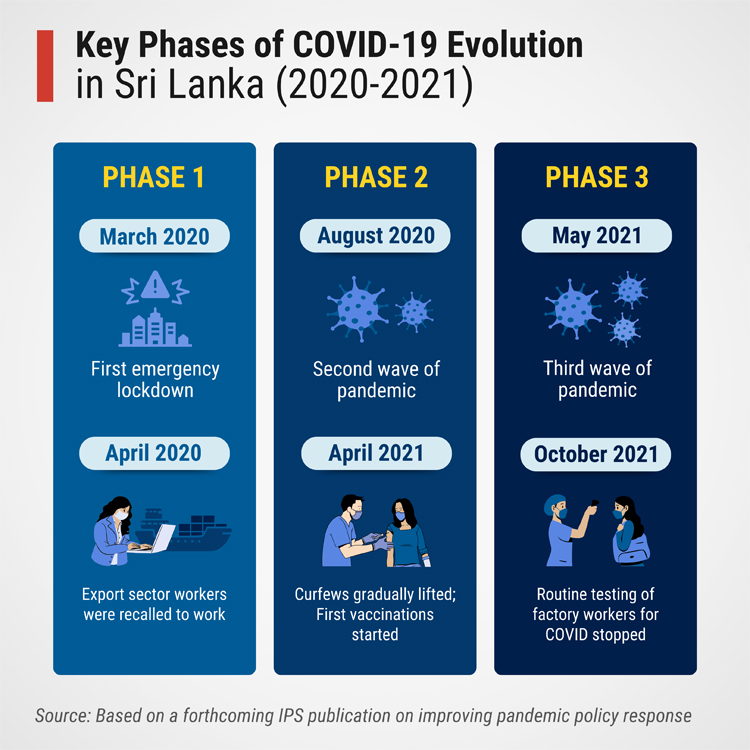 Key Phases of COVID-19 Evolution in Sri Lanka (2020-2021)

PHASE 1

March 2020

First emergency lockdown

April 2020

Export sector workers were recalled to work

PHASE 2

August 2020

Second wave of pandemic

April 2021

Curfews gradually lifted; First vaccinations started

PHASE 3

May 2021

Third wave of pandemic

October 2021

Routine testing of factory workers for COVID stopped

Source: Based on a forthcoming IPS publication on improving pandemic policy response